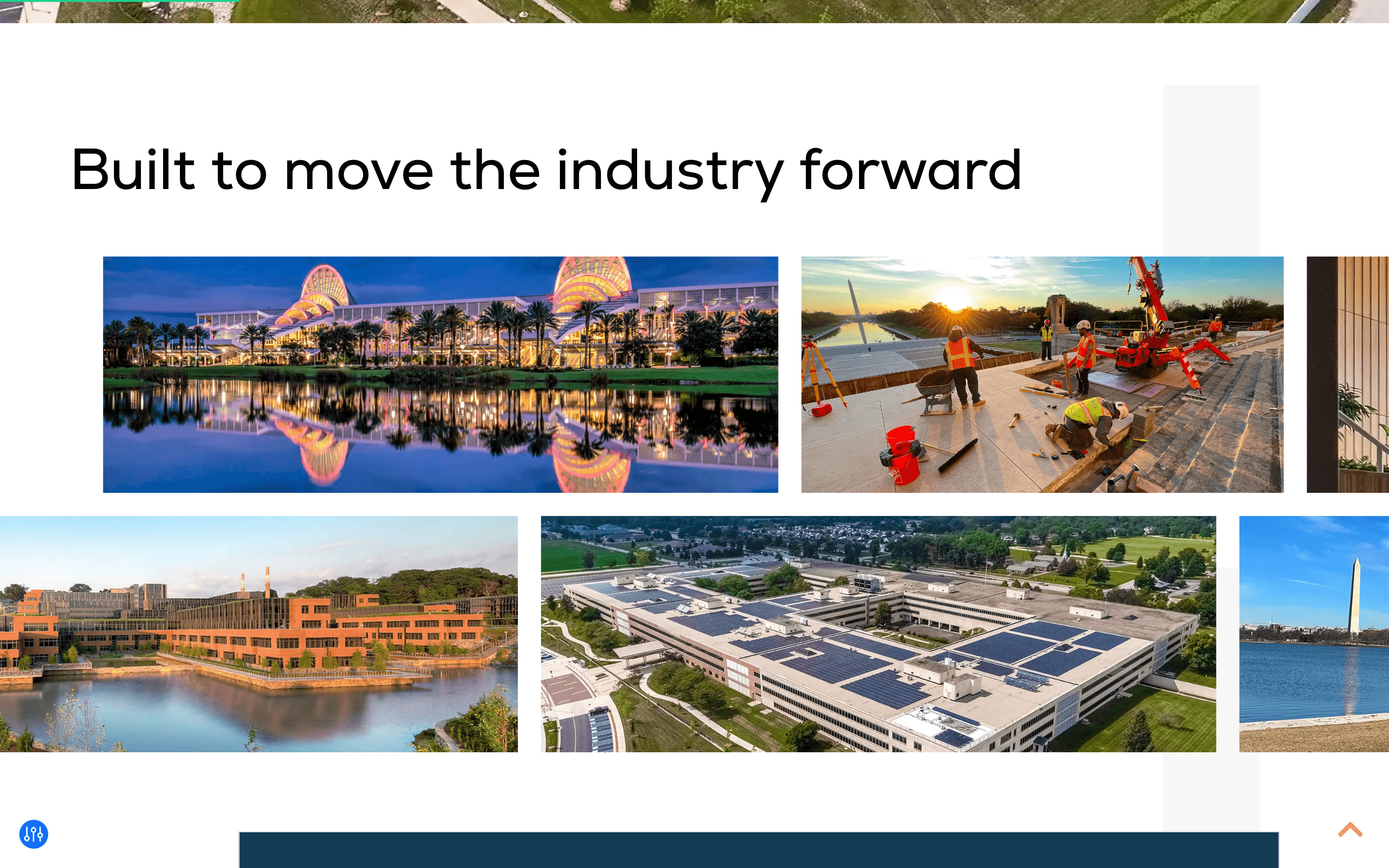 Built to move the industry forward